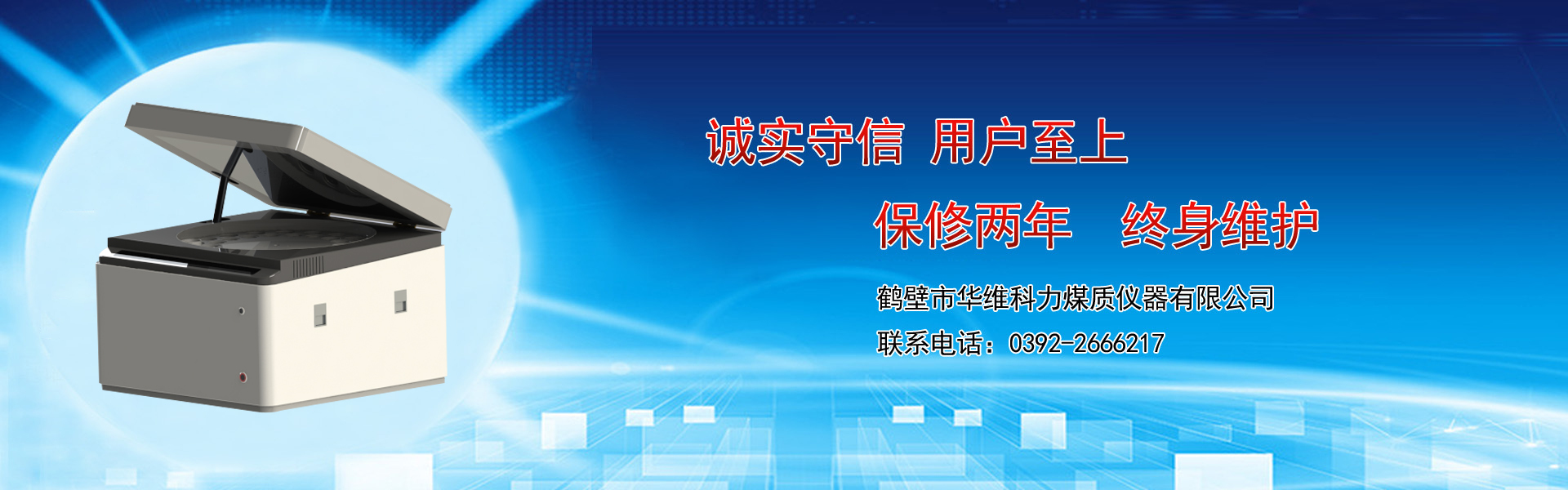 诚实守信 用户至上

保修两年 终身维护

鹤壁市华维科力煤质仪器有限公司

联系电话：0392-2666217